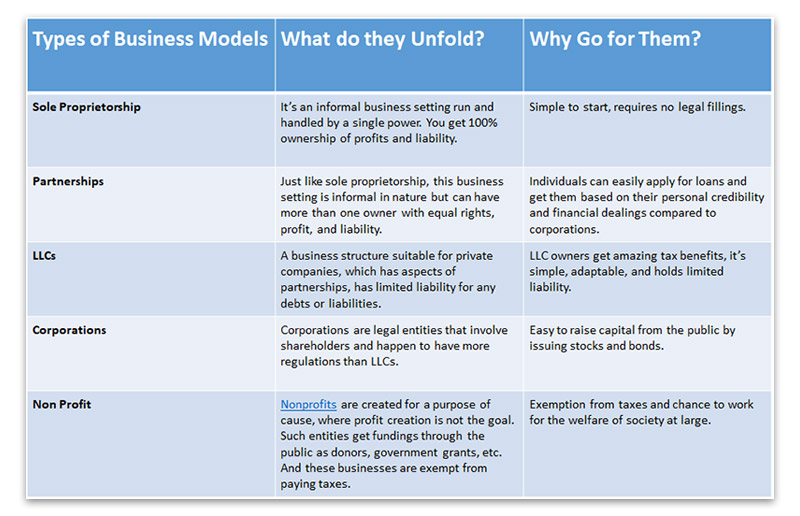 | Types of Business Models | What do they Unfold? | Why Go for Them? |
|---|---|---|
| Sole Proprietorship | It's an informal business setting run and handled by a single power. You get 100% ownership of profits and liability. | Simple to start, requires no legal fillings. |
| Partnerships | Just like sole proprietorship, this business setting is informal in nature but can have more than one owner with equal rights, profit, and liability. | Individuals can easily apply for loans and get them based on their personal credibility and financial dealings compared to corporations. |
| LLCs | A business structure suitable for private companies, which has aspects of partnerships, has limited liability for any debts or liabilities. | LLC owners get amazing tax benefits, it's simple, adaptable, and holds limited liability. |
| Corporations | Corporations are legal entities that involve shareholders and happen to have more regulations than LLCs. | Easy to raise capital from the public by issuing stocks and bonds. |
| Non Profit | Nonprofits are created for a purpose of cause, where profit creation is not the goal. Such entities get fundings through the public as donors, government grants, etc. And these businesses are exempt from paying taxes. | Exemption from taxes and chance to work for the welfare of society at large. |